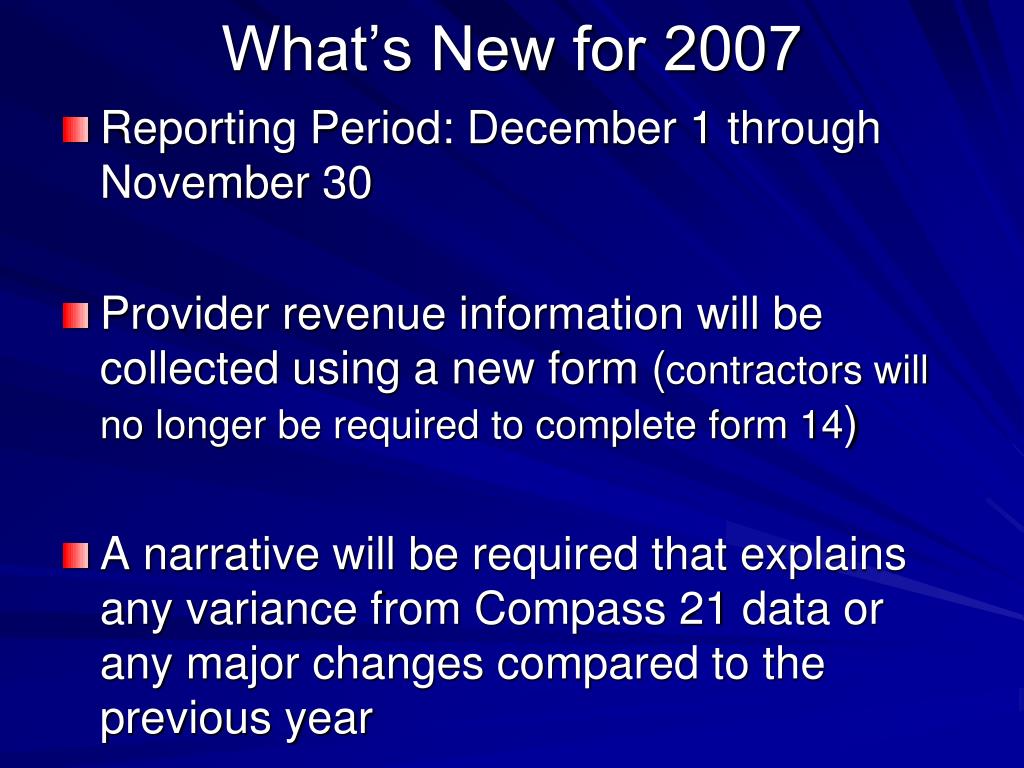 What’s New for 2007

Reporting Period: December 1 through November 30

Provider revenue information will be collected using a new form (contractors will no longer be required to complete form 14)

A narrative will be required that explains any variance from Compass 21 data or any major changes compared to the previous year